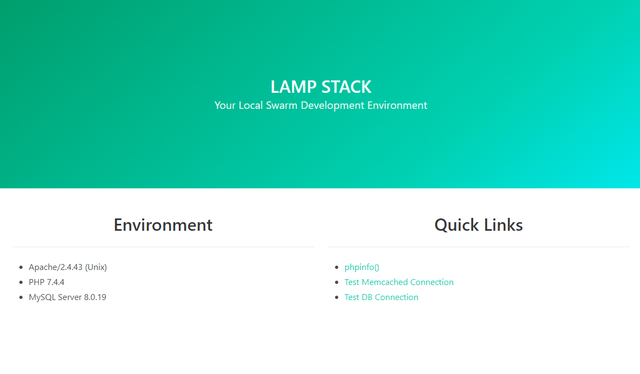 LAMP STACK
Your Local Swarm Development Environment

Environment

- Apache/2.4.43 (Unix)
- PHP 7.4.4
- MySQL Server 8.0.19

Quick Links

- phpinfo()
- Test Memcached Connection
- Test DB Connection